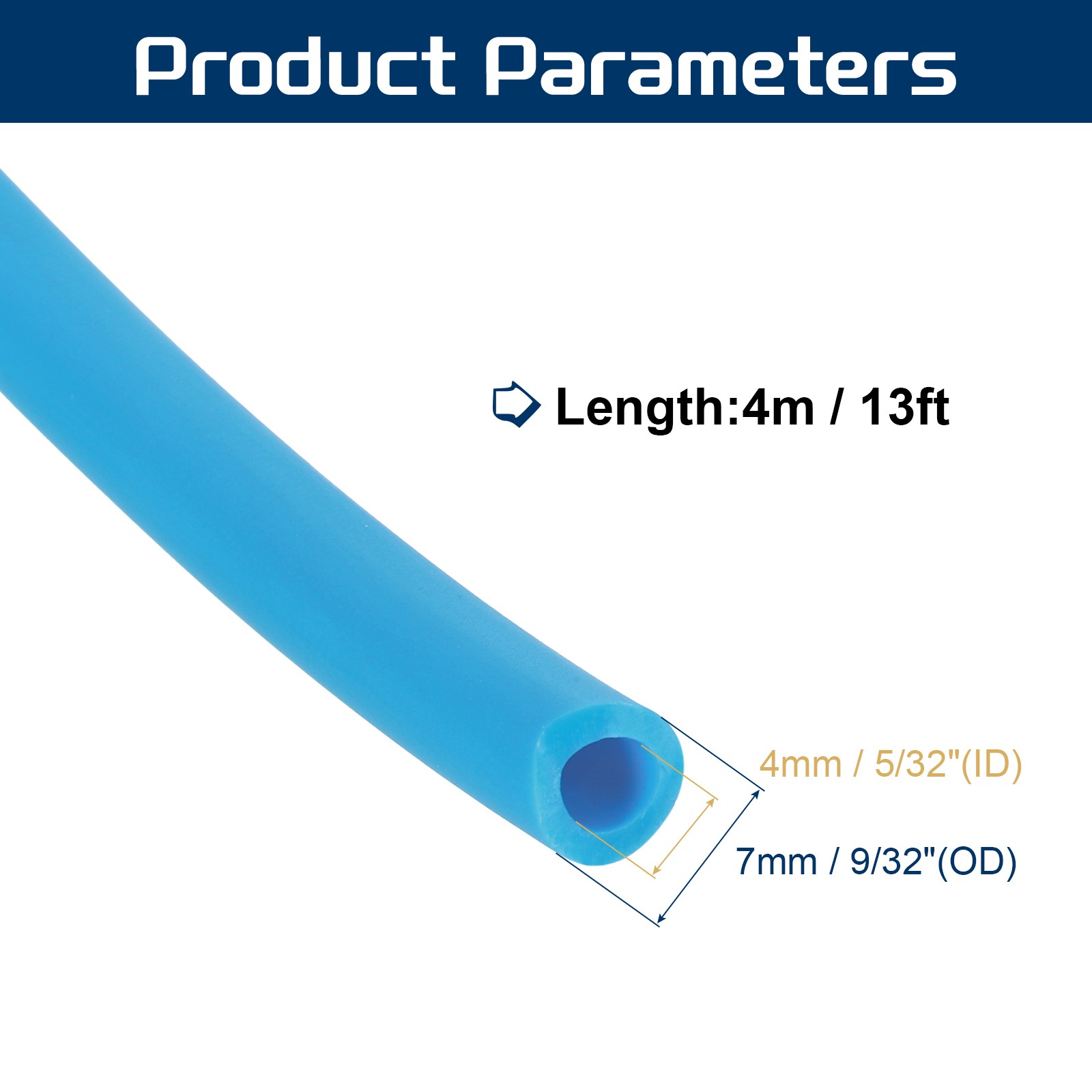 Product Parameters

Length:4m / 13ft

4mm / 5/32"(ID)

7mm / 9/32"(OD)